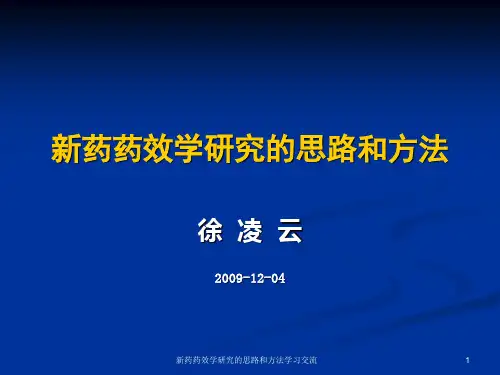 新药药效学研究的思路和方法

徐 凌 云

2009-12-04

新药药效学研究的思路和方法学习交流

1